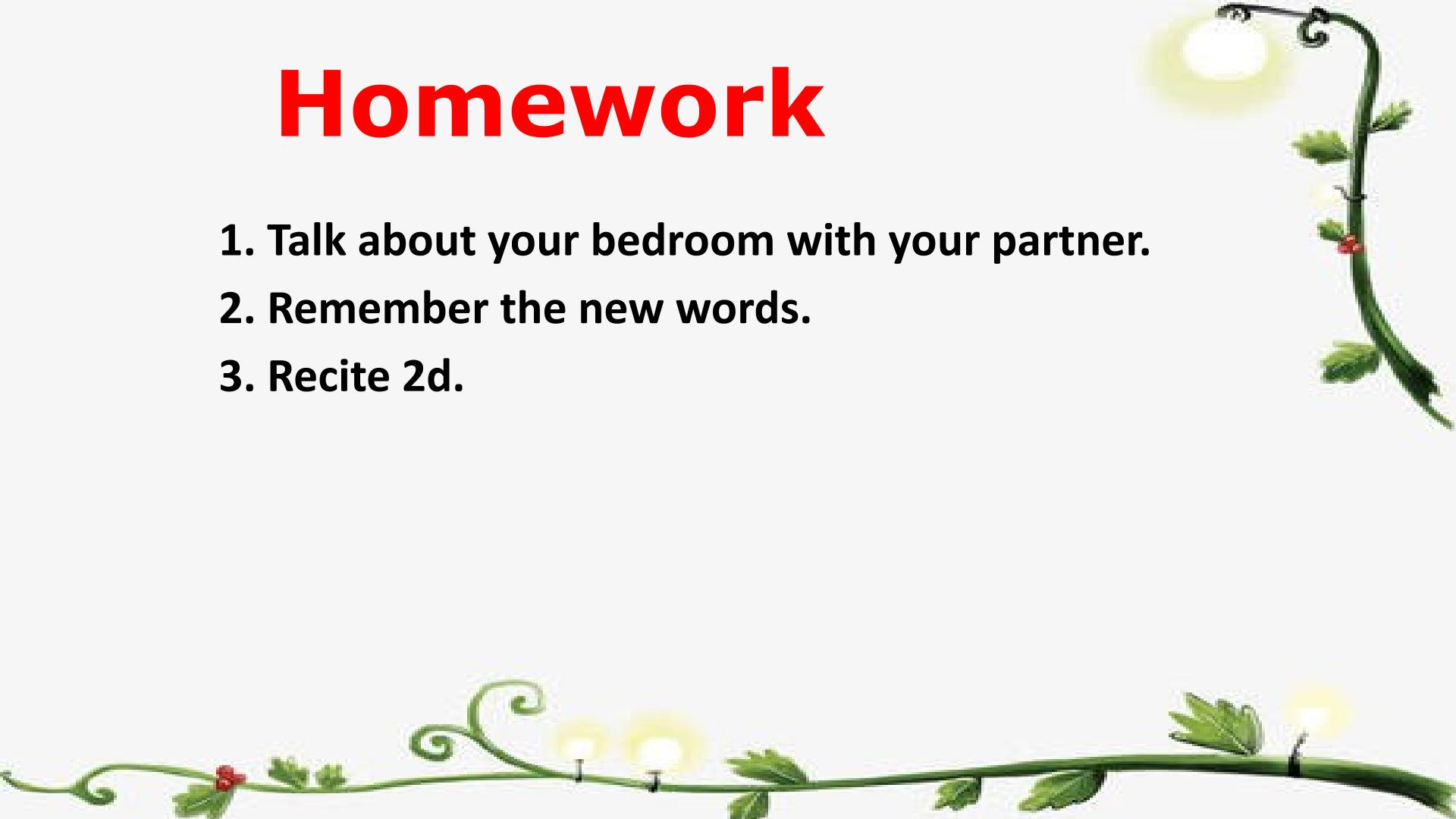 Homework

1. Talk about your bedroom with your partner.
2. Remember the new words.
3. Recite 2d.